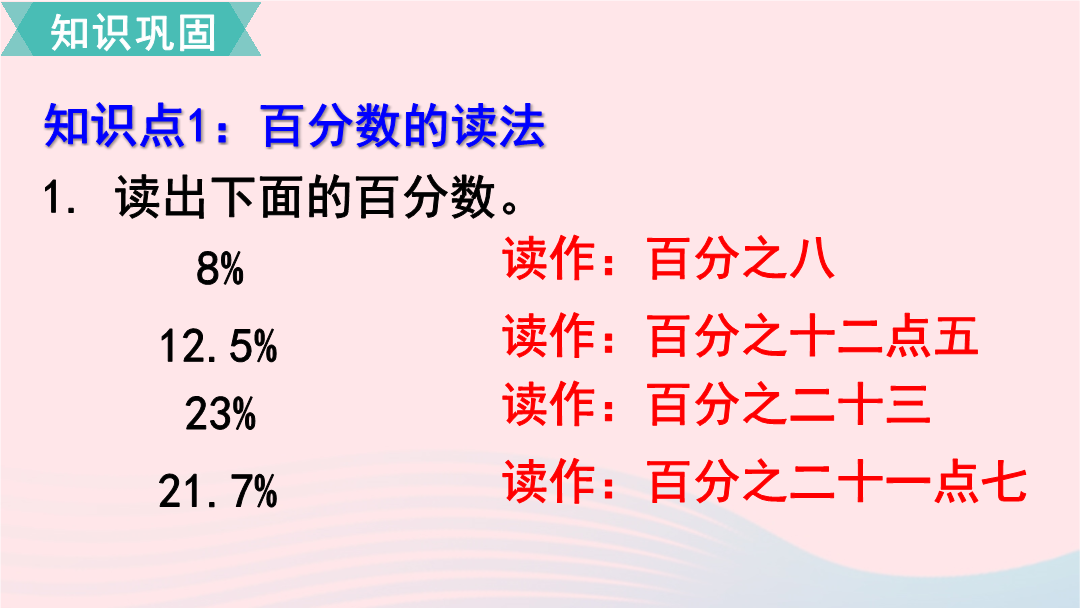 知识巩固

知识点1：百分数的读法

1. 读出下面的百分数。

8% 读作：百分之八

12.5% 读作：百分之十二点五

23% 读作：百分之二十三

21.7% 读作：百分之二十一点七